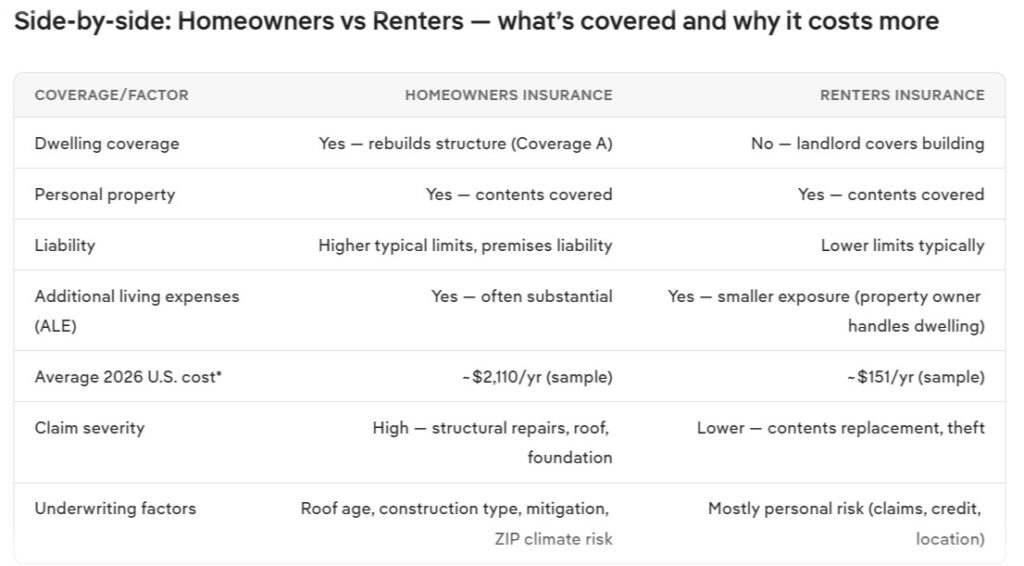 Side-by-side: Homeowners vs Renters — what's covered and why it costs more

| COVERAGE/FACTOR | HOMEOWNERS INSURANCE | RENTERS INSURANCE |
|---|---|---|
| Dwelling coverage | Yes — rebuilds structure (Coverage A) | No — landlord covers building |
| Personal property | Yes — contents covered | Yes — contents covered |
| Liability | Higher typical limits, premises liability | Lower limits typically |
| Additional living expenses (ALE) | Yes — often substantial | Yes — smaller exposure (property owner handles dwelling) |
| Average 2026 U.S. cost* | ~$2,110/yr (sample) | ~$151/yr (sample) |
| Claim severity | High — structural repairs, roof, foundation | Lower — contents replacement, theft |
| Underwriting factors | Roof age, construction type, mitigation, ZIP climate risk | Mostly personal risk (claims, credit, location) |